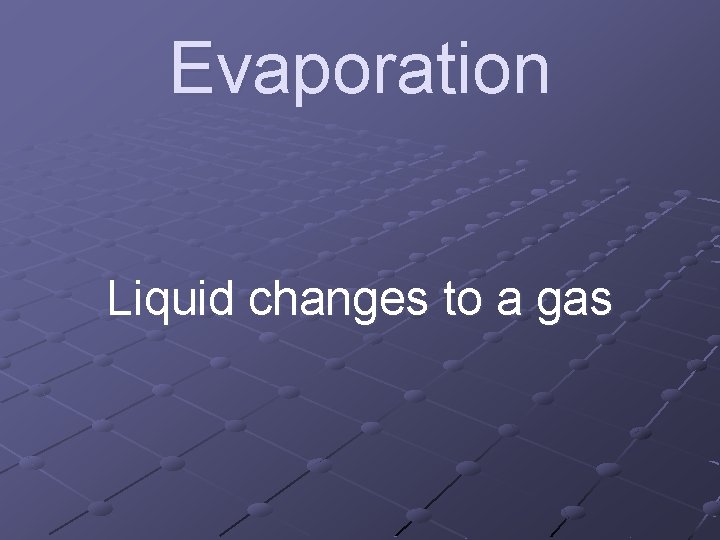 Evaporation

Liquid changes to a gas